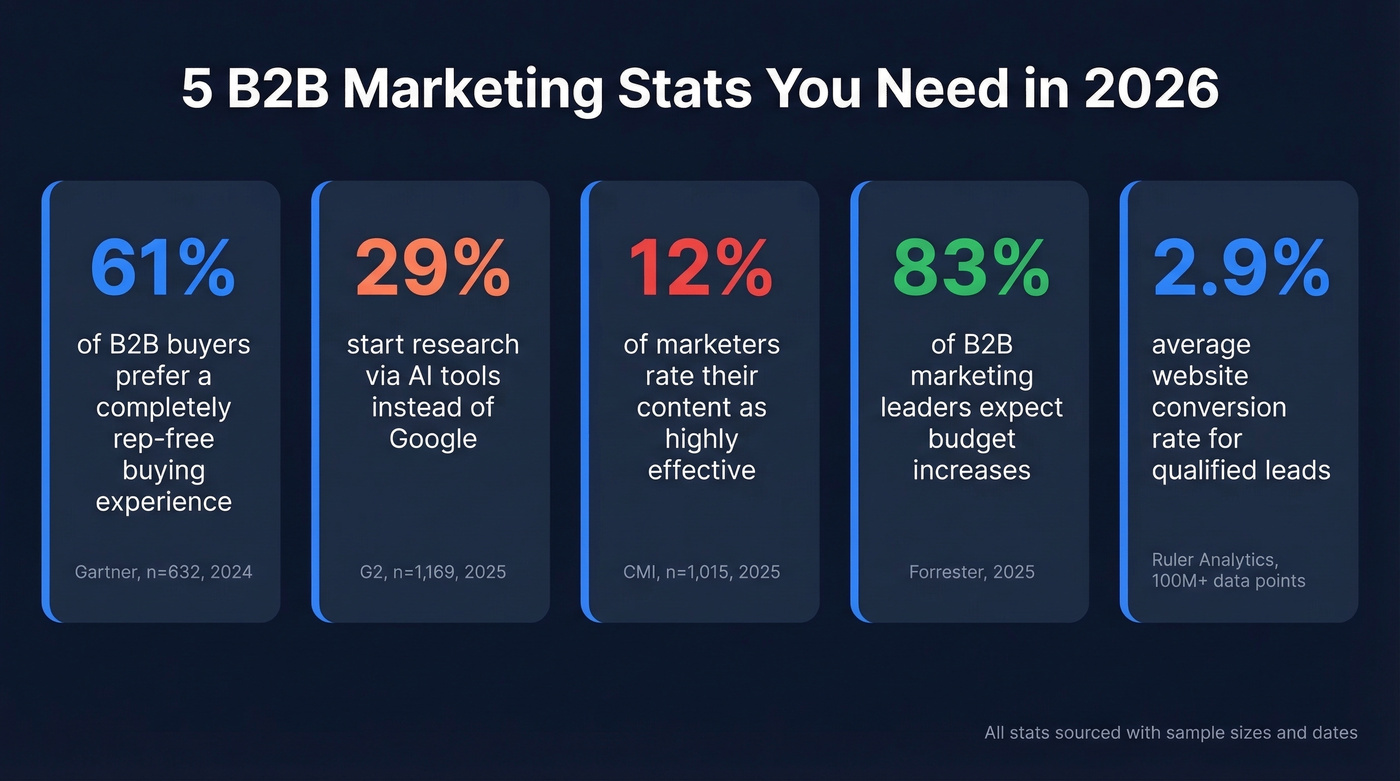 5 B2B Marketing Stats You Need in 2026

61%

of B2B buyers prefer a completely rep-free buying experience

Gartner, n=632, 2024

29%

start research via AI tools instead of Google

G2, n=1,169, 2025

12%

of marketers rate their content as highly effective

CMI, n=1,015, 2025

83%

of B2B marketing leaders expect budget increases

Forrester, 2025

2.9%

average website conversion rate for qualified leads

Ruler Analytics, 100M+ data points

All stats sourced with sample sizes and dates